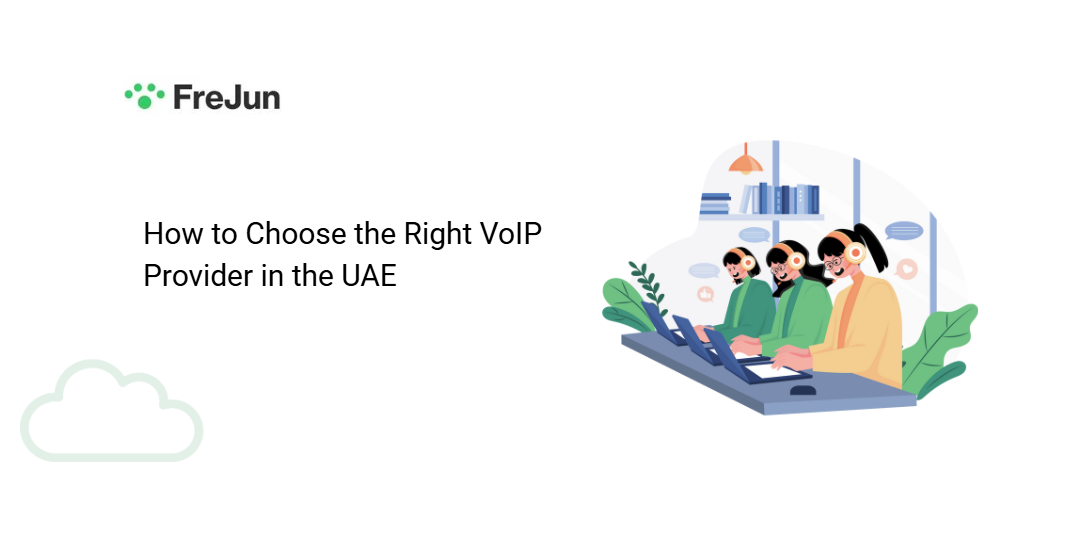 FreJun

How to Choose the Right VoIP Provider in the UAE